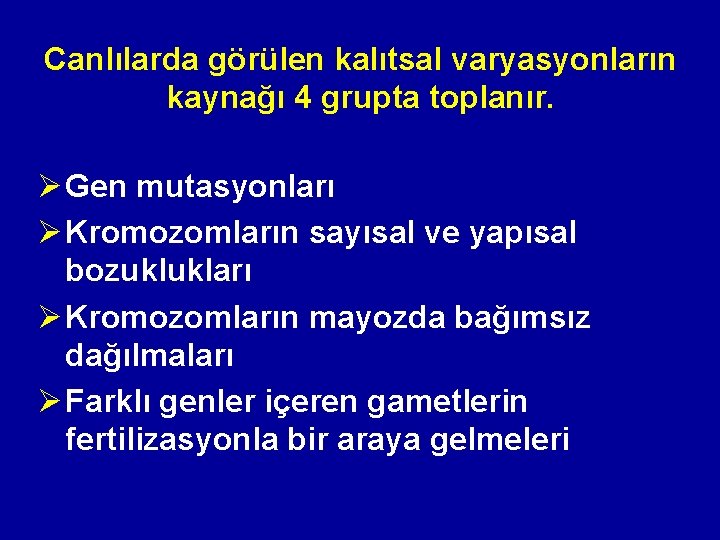 Canlılarda görülen kalıtsal varyasyonların kaynağı 4 grupta toplanır.

➢ Gen mutasyonları
➢ Kromozomların sayısal ve yapısal bozuklukları
➢ Kromozomların mayozda bağımsız dağılmaları
➢ Farklı genler içeren gametlerin fertilizasyonla bir araya gelmeleri